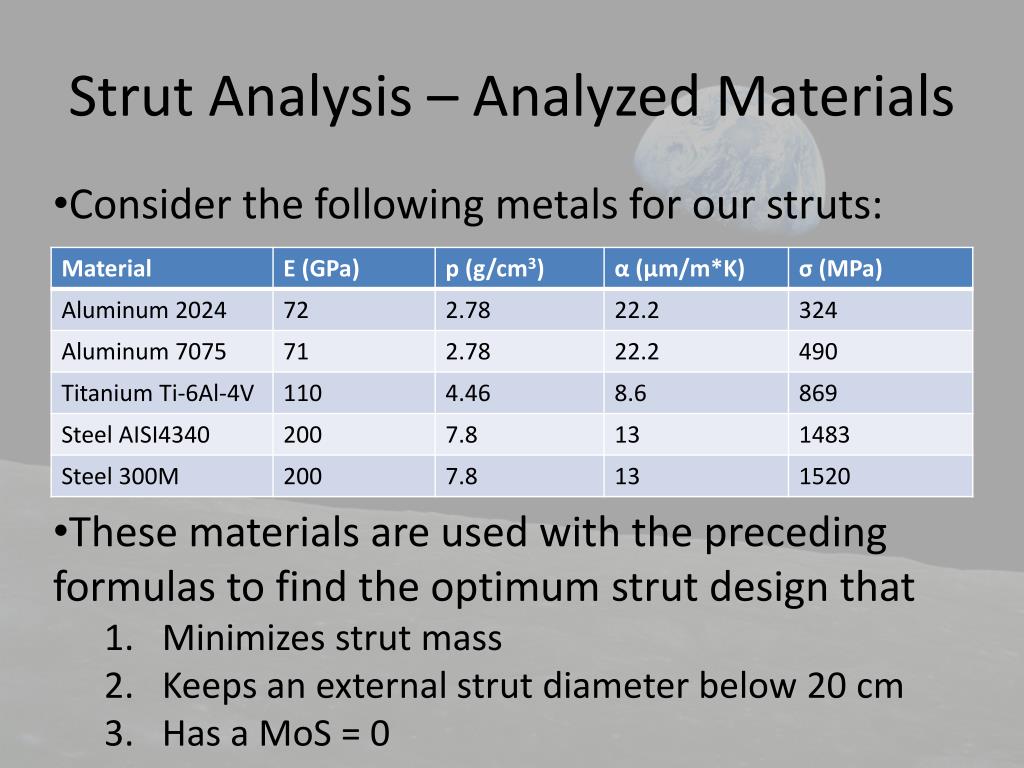 Strut Analysis – Analyzed Materials

•Consider the following metals for our struts:

| Material | E (GPa) | p (g/cm$^3$) | α (μm/m*K) | σ (MPa) |
|---|---|---|---|---|
| Aluminum 2024 | 72 | 2.78 | 22.2 | 324 |
| Aluminum 7075 | 71 | 2.78 | 22.2 | 490 |
| Titanium Ti-6Al-4V | 110 | 4.46 | 8.6 | 869 |
| Steel AISI4340 | 200 | 7.8 | 13 | 1483 |
| Steel 300M | 200 | 7.8 | 13 | 1520 |

•These materials are used with the preceding formulas to find the optimum strut design that

1. Minimizes strut mass
2. Keeps an external strut diameter below 20 cm
3. Has a MoS = 0